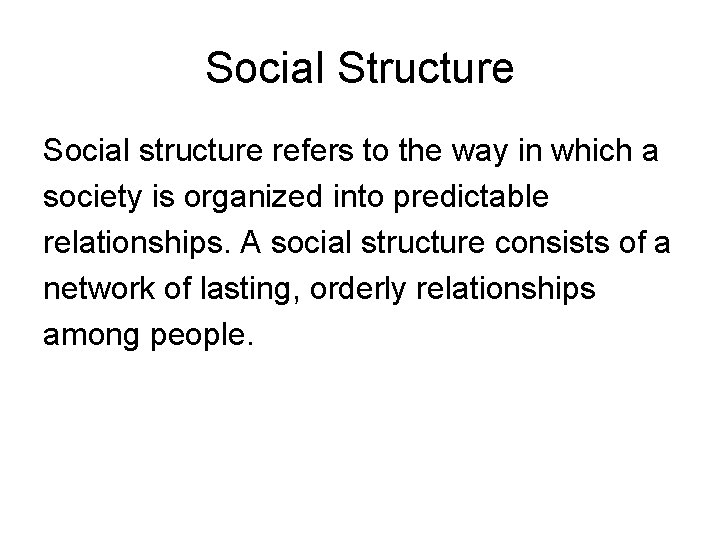 Social Structure

Social structure refers to the way in which a society is organized into predictable relationships. A social structure consists of a network of lasting, orderly relationships among people.